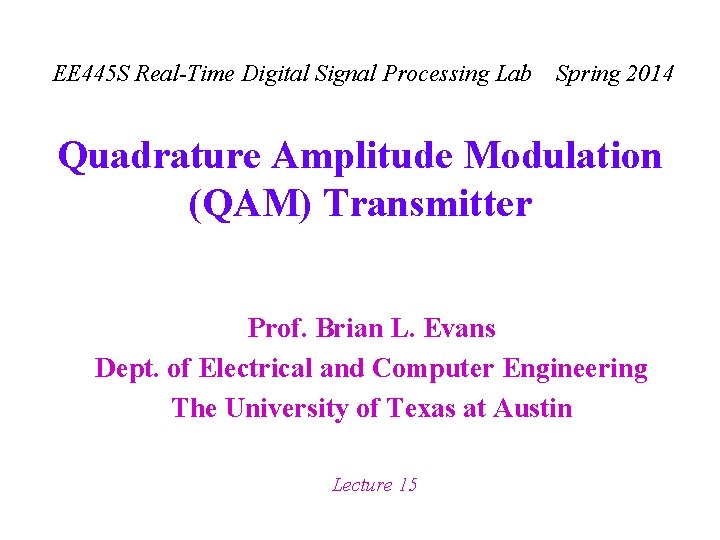 EE445S Real-Time Digital Signal Processing Lab Spring 2014

Quadrature Amplitude Modulation (QAM) Transmitter

Prof. Brian L. Evans
Dept. of Electrical and Computer Engineering
The University of Texas at Austin

Lecture 15